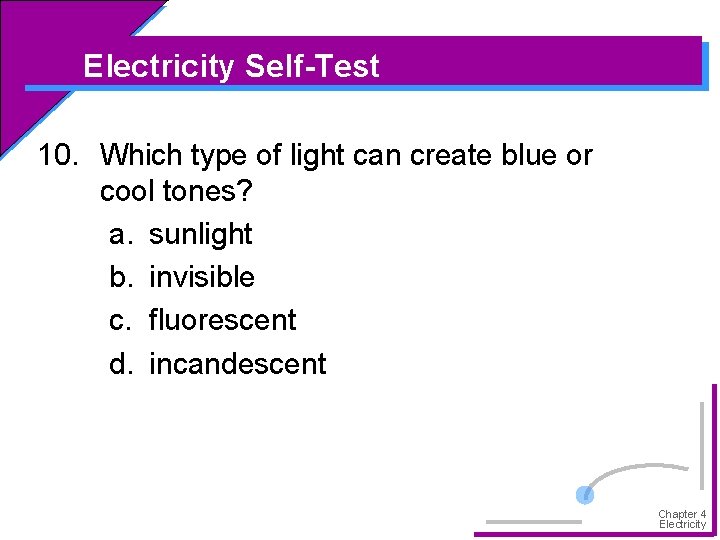 Electricity Self-Test

10. Which type of light can create blue or cool tones?
a. sunlight
b. invisible
c. fluorescent
d. incandescent

Chapter 4
Electricity